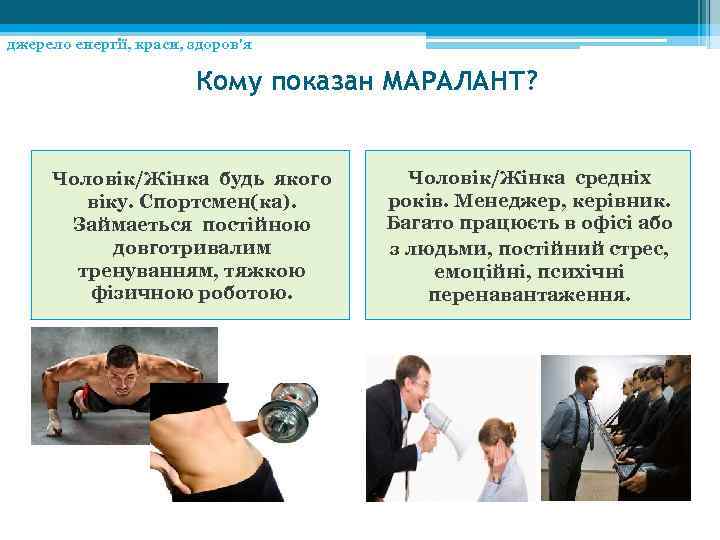 джерело енергії, краси, здоров'я

Кому показан МАРАЛАНТ?

Чоловік/Жінка будь якого віку. Спортсмен(ка). Займається постійною довготривалим тренуванням, тяжкою фізичною роботою.

Чоловік/Жінка средніх років. Менеджер, керівник. Багато працюєть в офісі або з людьми, постійний стрес, емоційні, психічні перенавантаження.